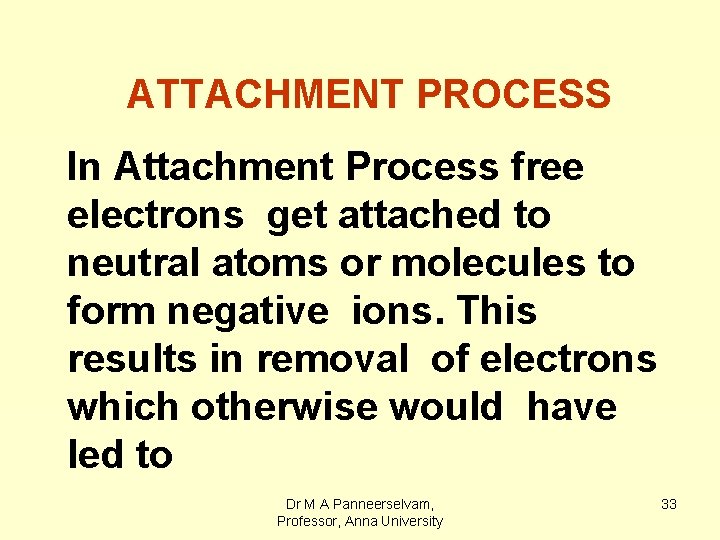 ATTACHMENT PROCESS

In Attachment Process free electrons get attached to neutral atoms or molecules to form negative ions. This results in removal of electrons which otherwise would have led to

Dr M A Panneerselvam, Professor, Anna University

33